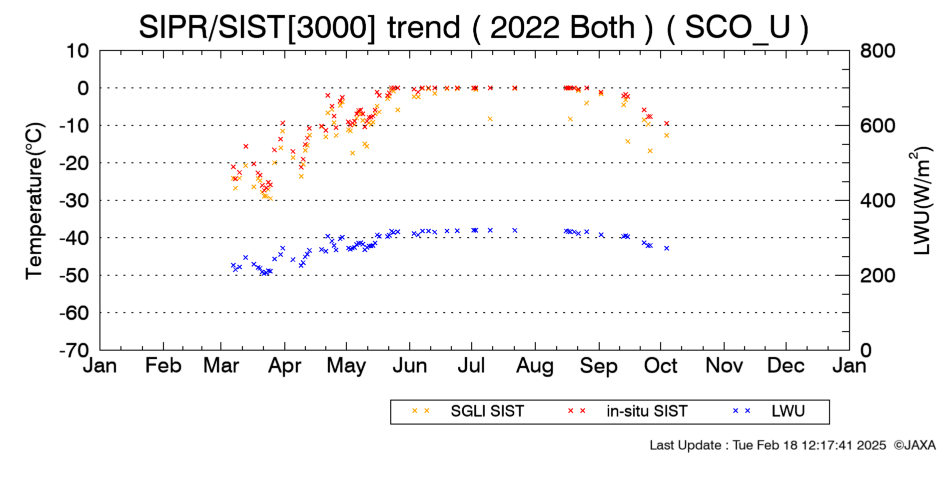 SIPR/SIST[3000] trend ( 2022 Both ) ( SCO_U )

Temperature(°C)

10
0
-10
-20
-30
-40
-50
-60
-70

LWU(W/m$^2$)

800
600
400
200
0

Jan Feb Mar Apr May Jun Jul Aug Sep Oct Nov Dec Jan

× × SGLI SIST
× × in-situ SIST
× × LWU

Last Update : Tue Feb 18 12:17:41 2025 ©JAXA